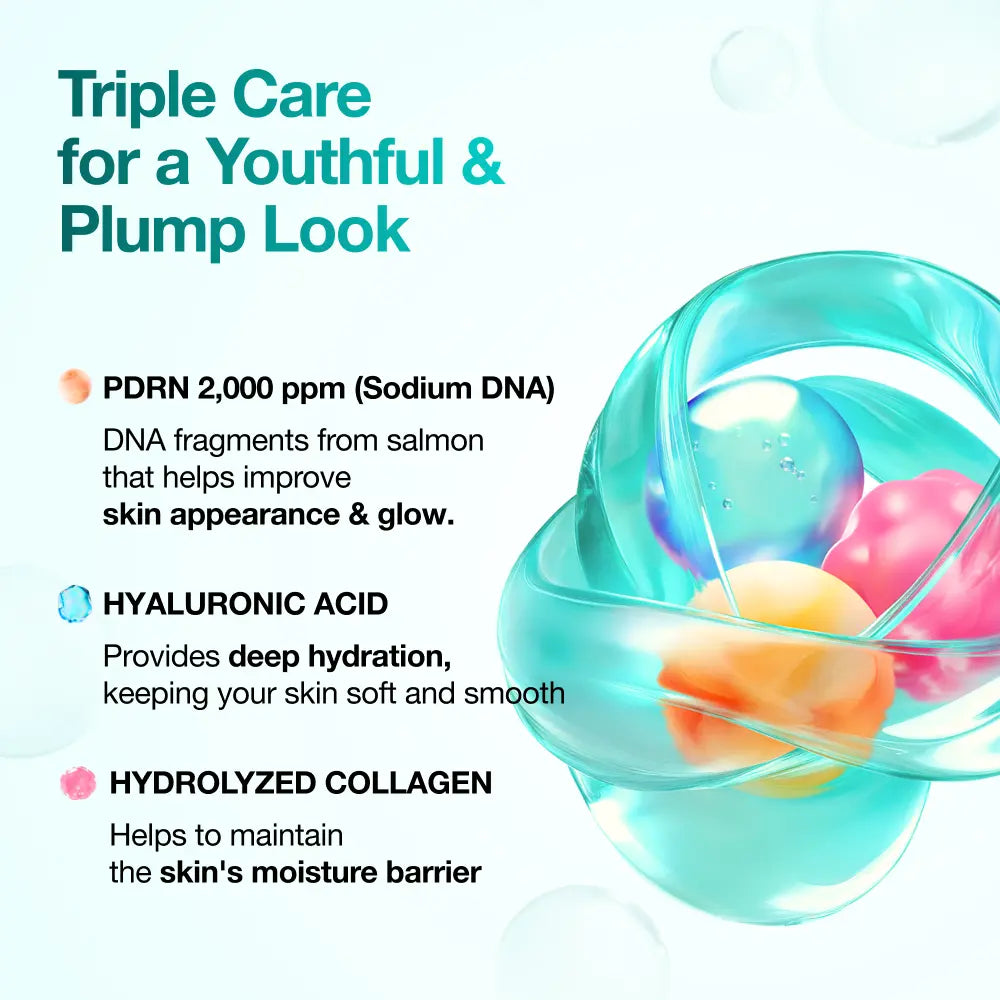 Triple Care for a Youthful & Plump Look

PDRN 2,000 ppm (Sodium DNA)

DNA fragments from salmon that helps improve skin appearance & glow.

HYALURONIC ACID

Provides deep hydration, keeping your skin soft and smooth

HYDROLYZED COLLAGEN

Helps to maintain the skin's moisture barrier